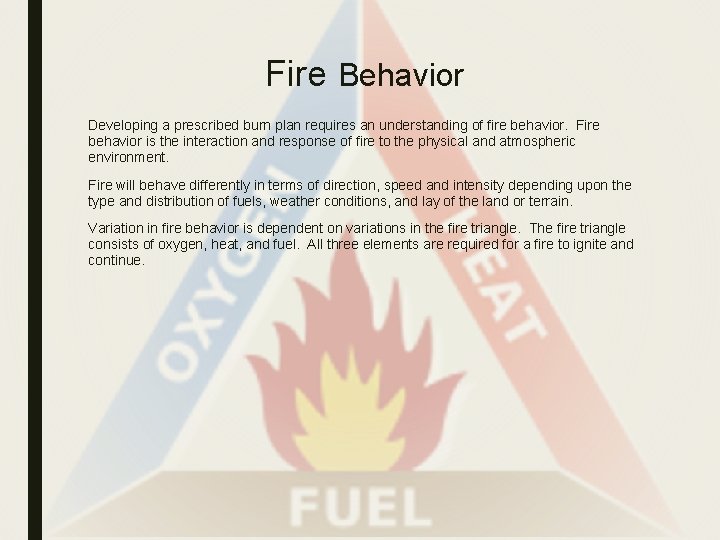 Fire Behavior

Developing a prescribed burn plan requires an understanding of fire behavior. Fire behavior is the interaction and response of fire to the physical and atmospheric environment.

Fire will behave differently in terms of direction, speed and intensity depending upon the type and distribution of fuels, weather conditions, and lay of the land or terrain.

Variation in fire behavior is dependent on variations in the fire triangle. The fire triangle consists of oxygen, heat, and fuel. All three elements are required for a fire to ignite and continue.

OXYGEN

HEAT

FUEL